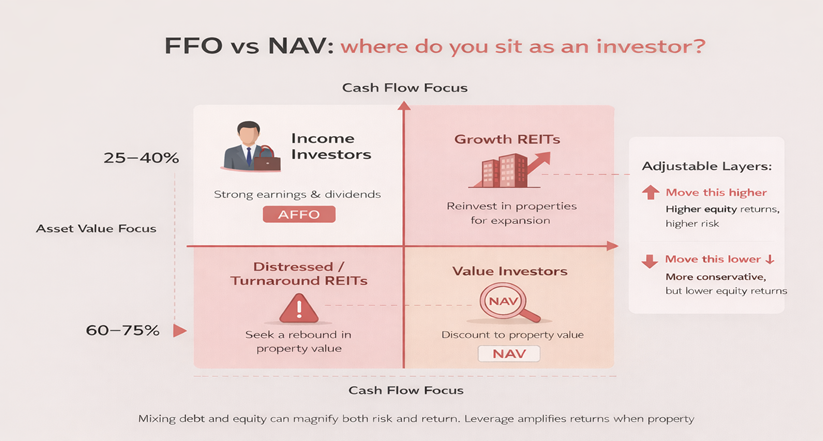 FFO vs NAV: where do you sit as an investor?

Cash Flow Focus

25–40%

Asset Value Focus

60–75%

Income Investors

Strong earnings & dividends

AFFO

Growth REITs

Reinvest in properties for expansion

Distressed / Turnaround REITs

Seek a rebound in property value

Value Investors

NAV

Discount to property value

NAV

Adjustable Layers:

Move this higher

Higher equity returns, higher risk

Move this lower ↓

More conservative, but lower equity returns

Cash Flow Focus

Mixing debt and equity can magnify both risk and return. Leverage amplifies returns when property